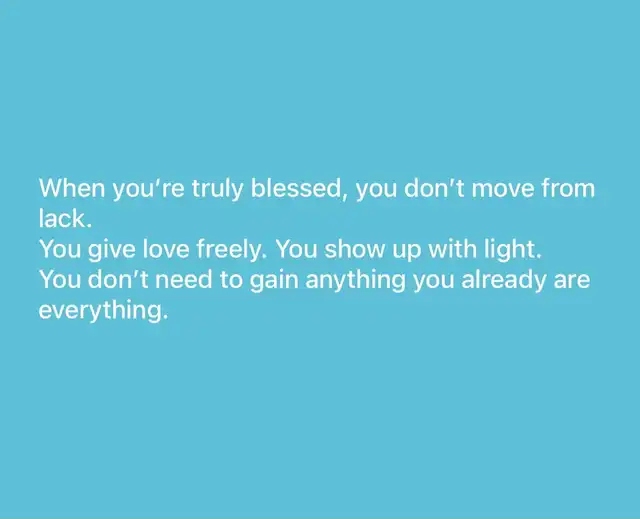 When you're truly blessed, you don't move from lack.
You give love freely. You show up with light.
You don't need to gain anything you already are everything.